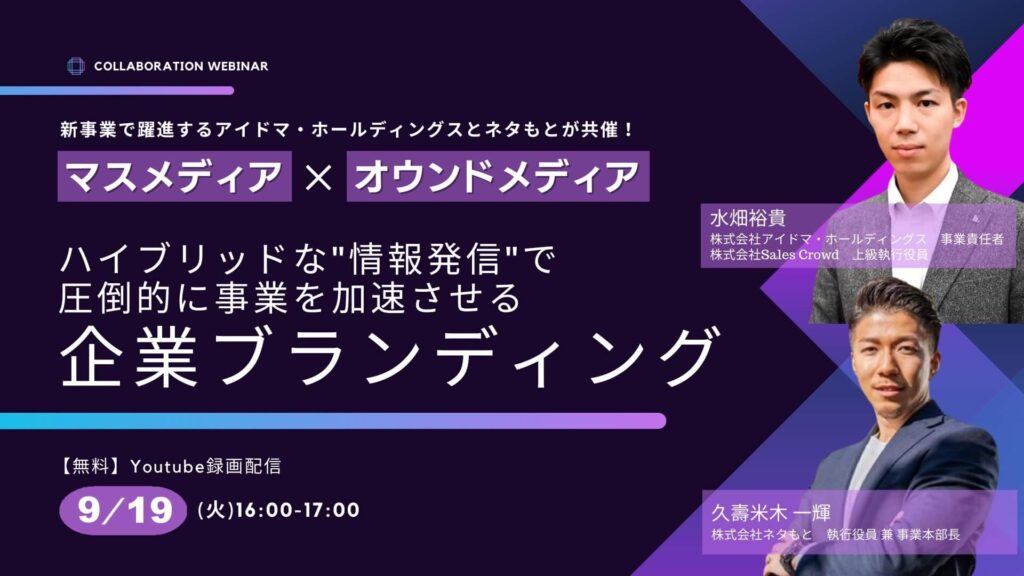 COLLABORATION WEBINAR

新事業で躍進するアイドマ・ホールディングスとネタもとが共催！

マスメディア × オウンドメディア

ハイブリッドな"情報発信"で
圧倒的に事業を加速させる
企業ブランディング

【無料】Youtube録画配信

9/19 (火)16:00-17:00

水畑裕貴
株式会社アイドマ・ホールディングス　事業責任者
株式会社Sales Crowd　上級執行役員

久壽米木 一輝
株式会社ネタもと　執行役員 兼 事業本部長